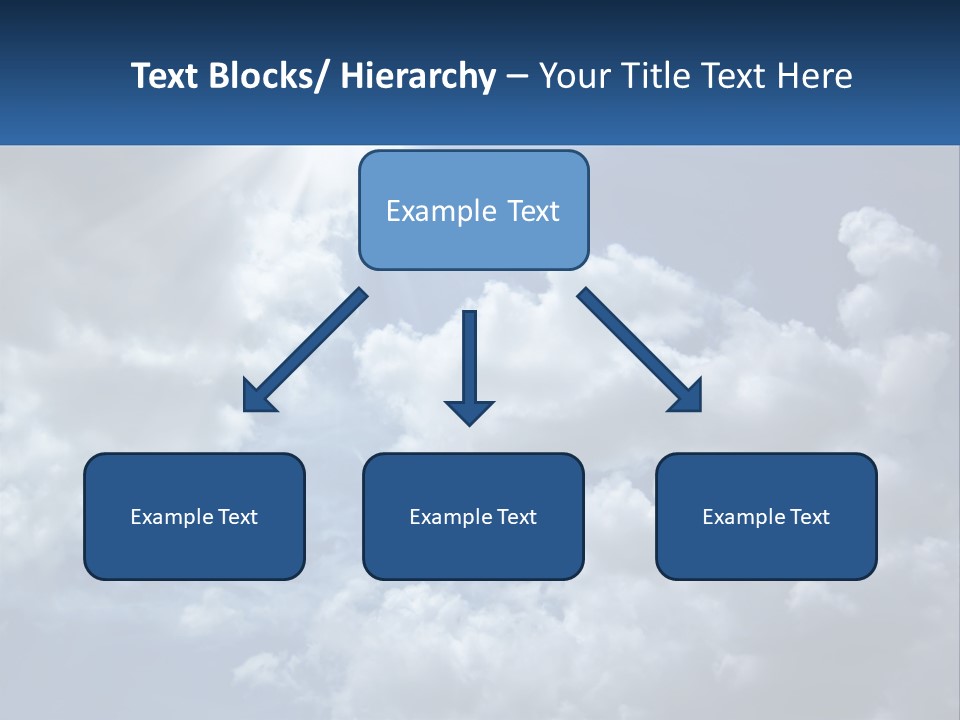 Text Blocks/ Hierarchy – Your Title Text Here

Example Text

Example Text

Example Text

Example Text